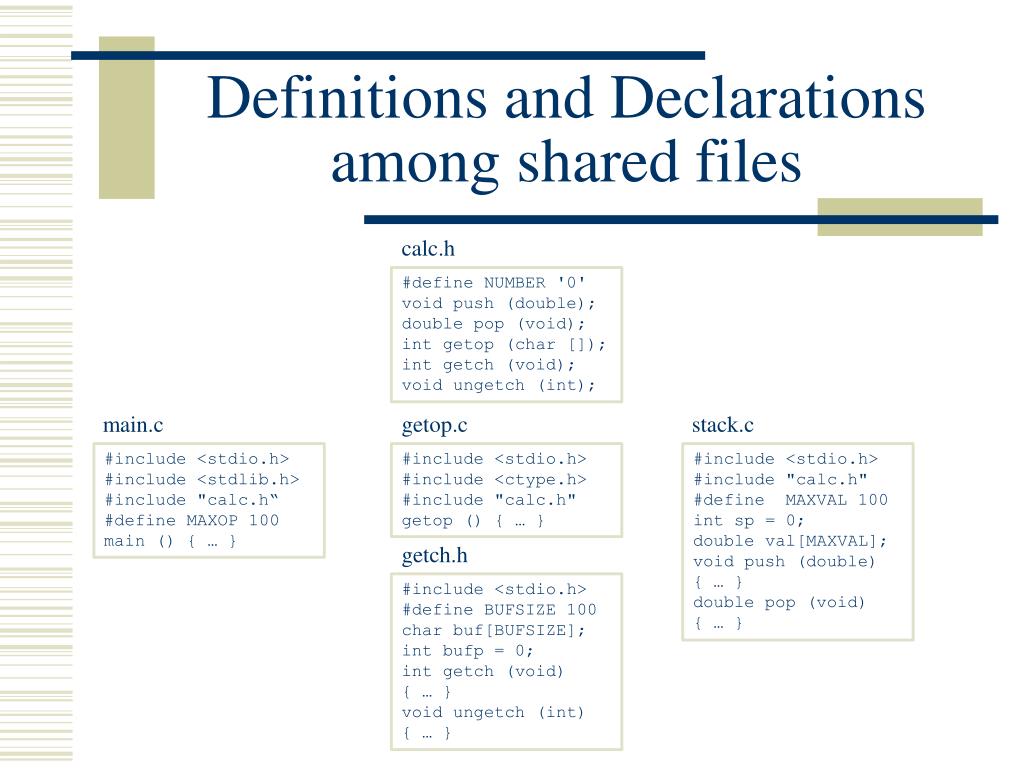 Definitions and Declarations among shared files

calc.h

#define NUMBER '0'
void push (double);
double pop (void);
int getop (char []);
int getch (void);
void ungetch (int);

main.c

#include <stdio.h>
#include <stdlib.h>
#include "calc.h“
#define MAXOP 100
main () { … }

getop.c

#include <stdio.h>
#include <ctype.h>
#include "calc.h"
getop () { … }

getch.h

#include <stdio.h>
#define BUFSIZE 100
char buf[BUFSIZE];
int bufp = 0;
int getch (void)
{ … }
void ungetch (int)
{ … }

stack.c

#include <stdio.h>
#include "calc.h"
#define MAXVAL 100
int sp = 0;
double val[MAXVAL];
void push (double)
{ … }
double pop (void)
{ … }